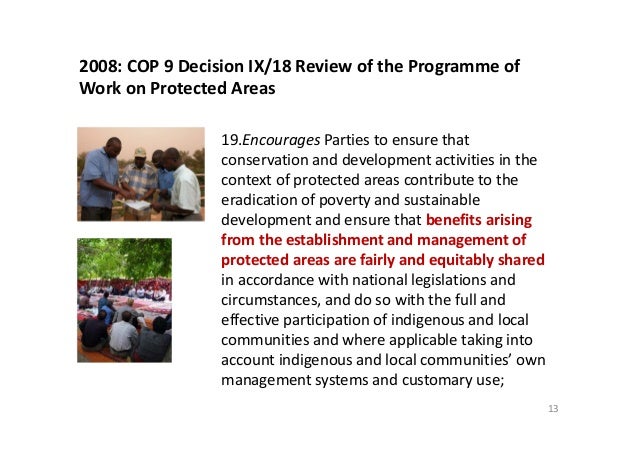 2008: COP 9 Decision IX/18 Review of the Programme of Work on Protected Areas

19.Encourages Parties to ensure that conservation and development activities in the context of protected areas contribute to the eradication of poverty and sustainable development and ensure that benefits arising from the establishment and management of protected areas are fairly and equitably shared in accordance with national legislations and circumstances, and do so with the full and effective participation of indigenous and local communities and where applicable taking into account indigenous and local communities' own management systems and customary use;

13